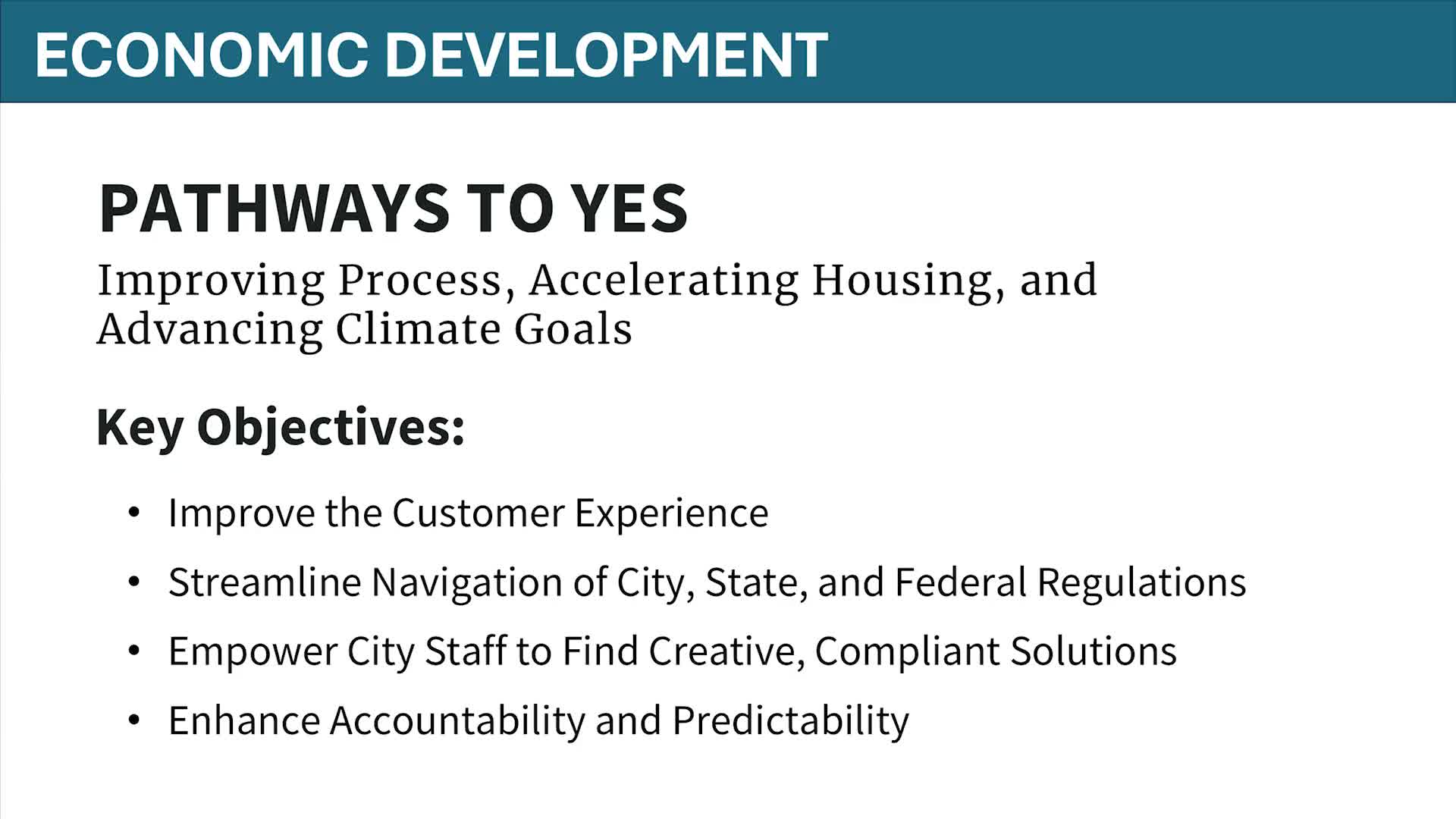 ECONOMIC DEVELOPMENT

PATHWAYS TO YES

Improving Process, Accelerating Housing, and Advancing Climate Goals

Key Objectives:

• Improve the Customer Experience
• Streamline Navigation of City, State, and Federal Regulations
• Empower City Staff to Find Creative, Compliant Solutions
• Enhance Accountability and Predictability